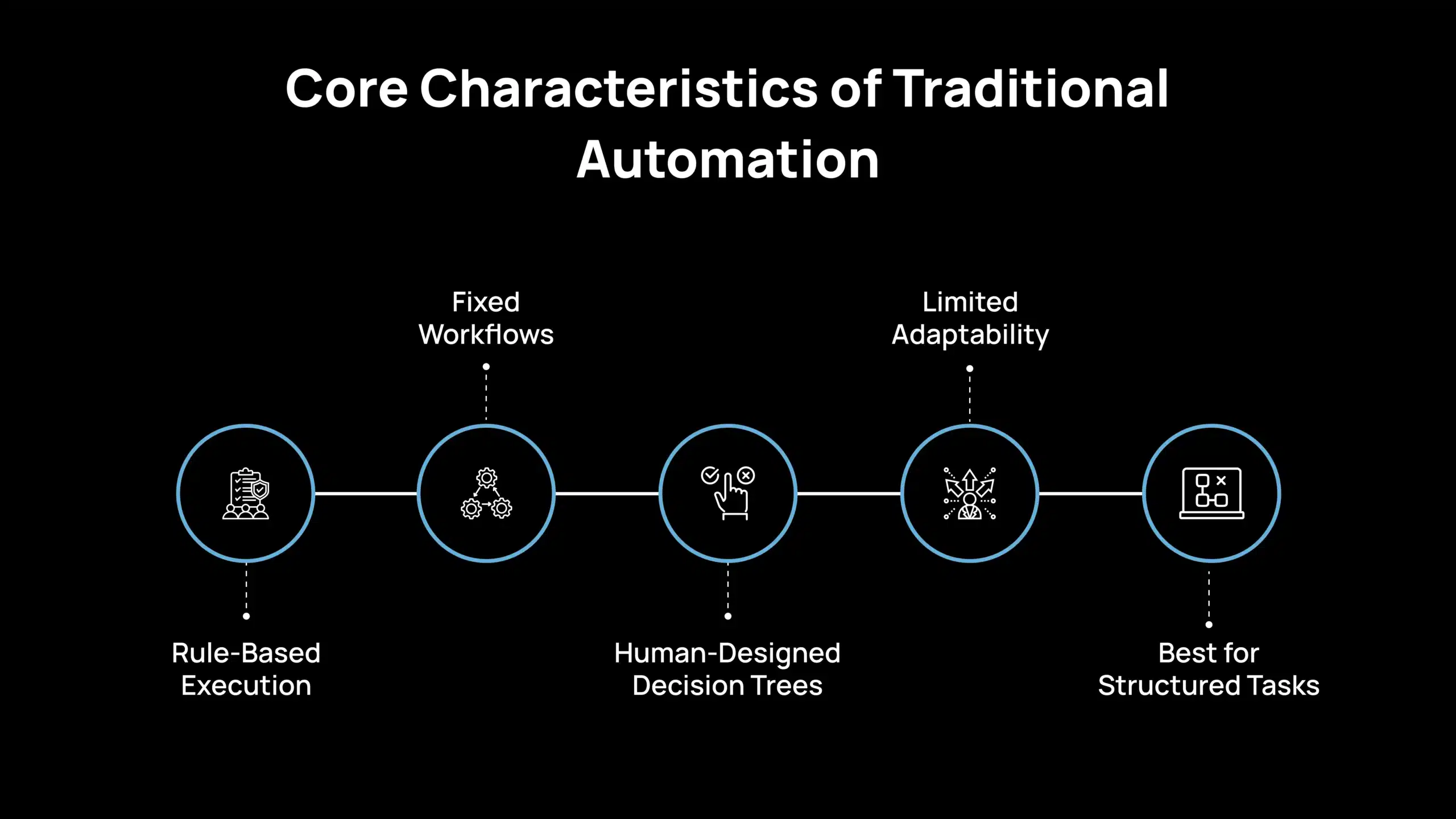 Core Characteristics of Traditional Automation

Rule-Based Execution

Fixed Workflows

Human-Designed Decision Trees

Limited Adaptability

Best for Structured Tasks